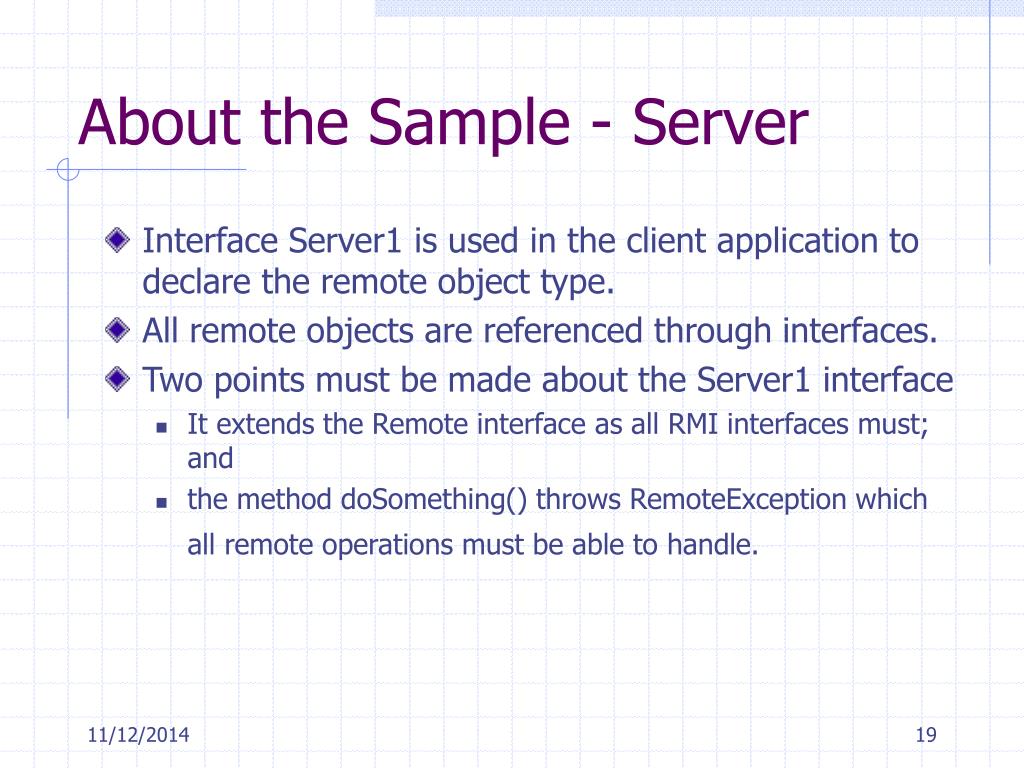 About the Sample - Server

Interface Server1 is used in the client application to declare the remote object type.

All remote objects are referenced through interfaces.

Two points must be made about the Server1 interface

It extends the Remote interface as all RMI interfaces must; and

the method doSomething() throws RemoteException which all remote operations must be able to handle.

11/12/2014

19